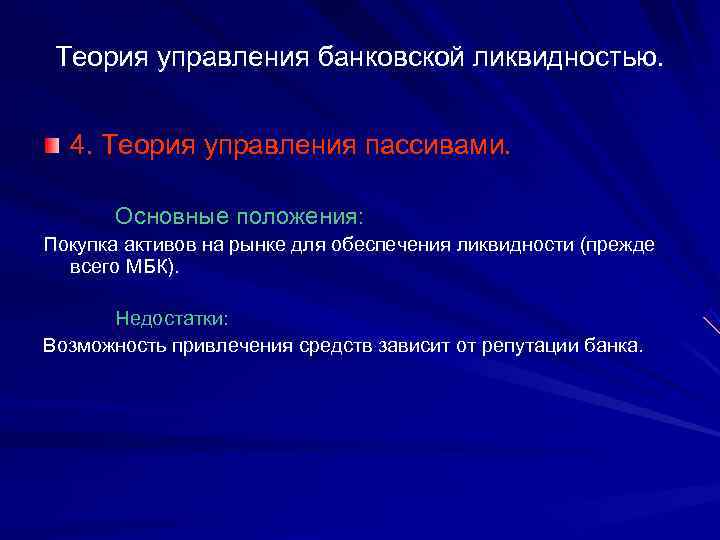 Теория управления банковской ликвидностью.

4. Теория управления пассивами.

Основные положения:

Покупка активов на рынке для обеспечения ликвидности (прежде всего МБК).

Недостатки:

Возможность привлечения средств зависит от репутации банка.